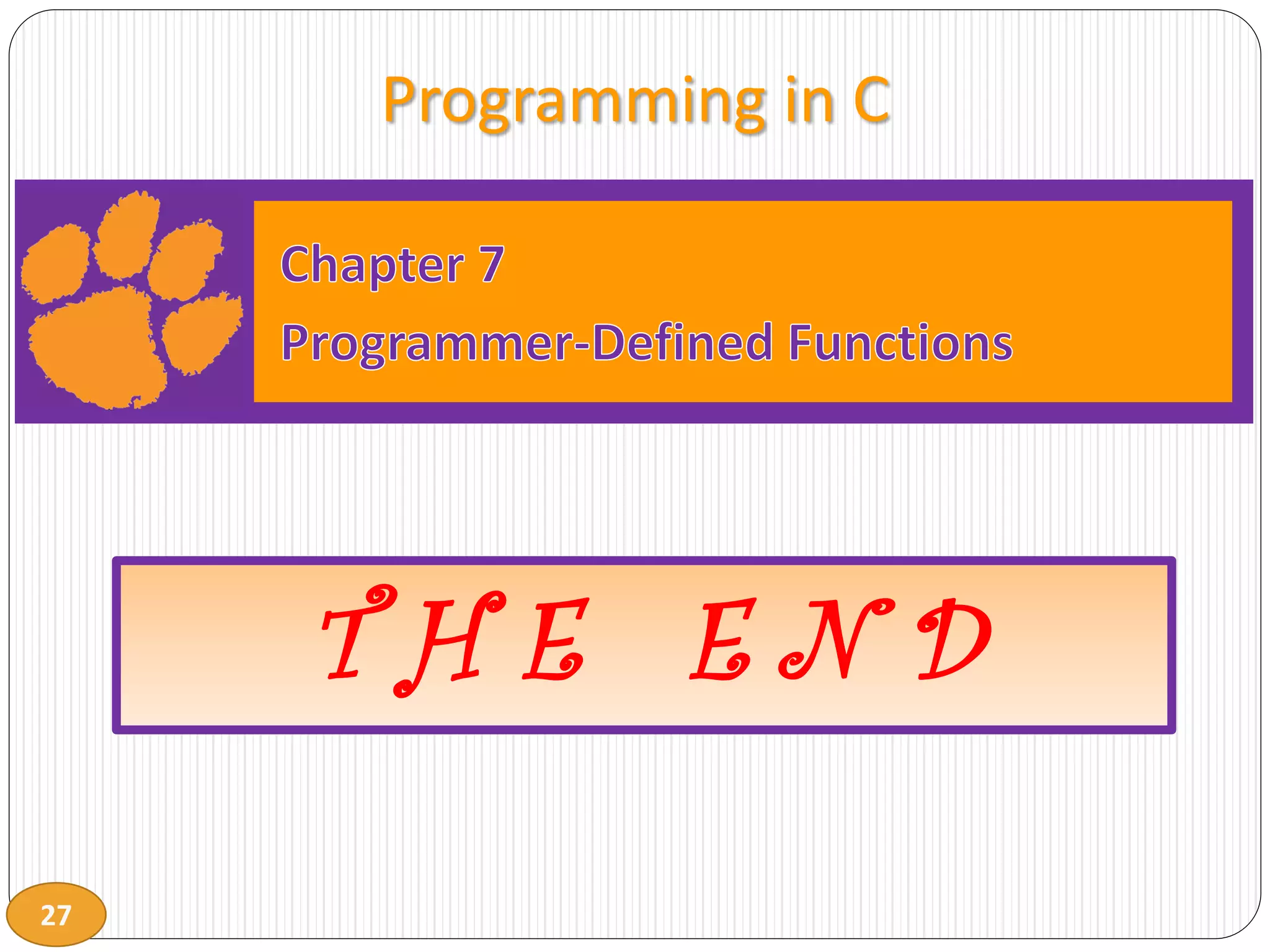 Programming in C

Chapter 7

Programmer-Defined Functions

THE END

27